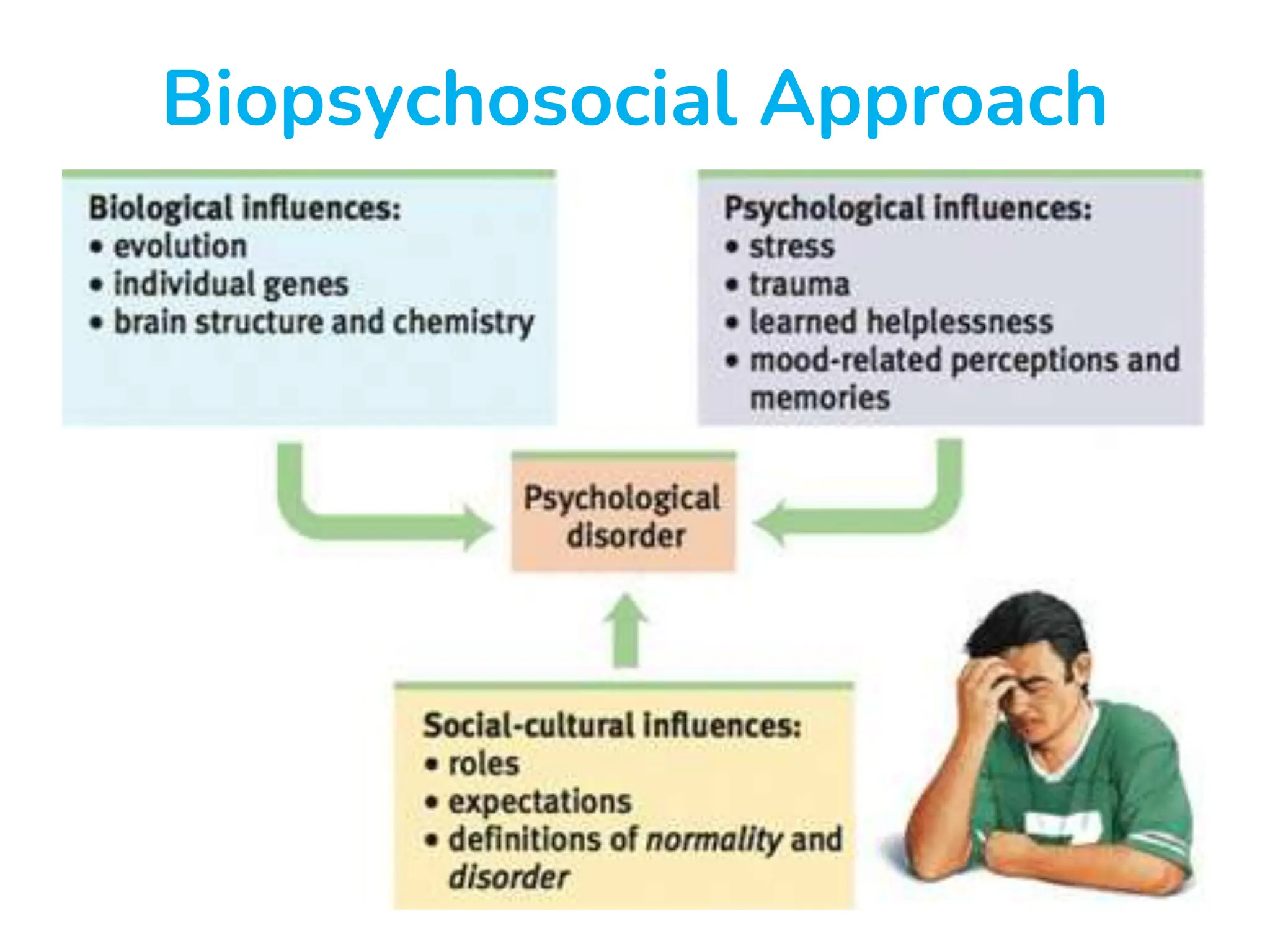 Biopsychosocial Approach

Biological influences:
• evolution
• individual genes
• brain structure and chemistry

Psychological influences:
• stress
• trauma
• learned helplessness
• mood-related perceptions and memories

Psychological disorder

Social-cultural influences:
• roles
• expectations
• definitions of normality and disorder